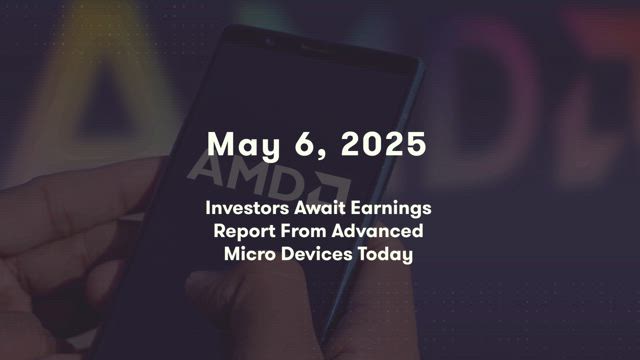 May 6, 2025

AMD

Investors Await Earnings Report From Advanced Micro Devices Today